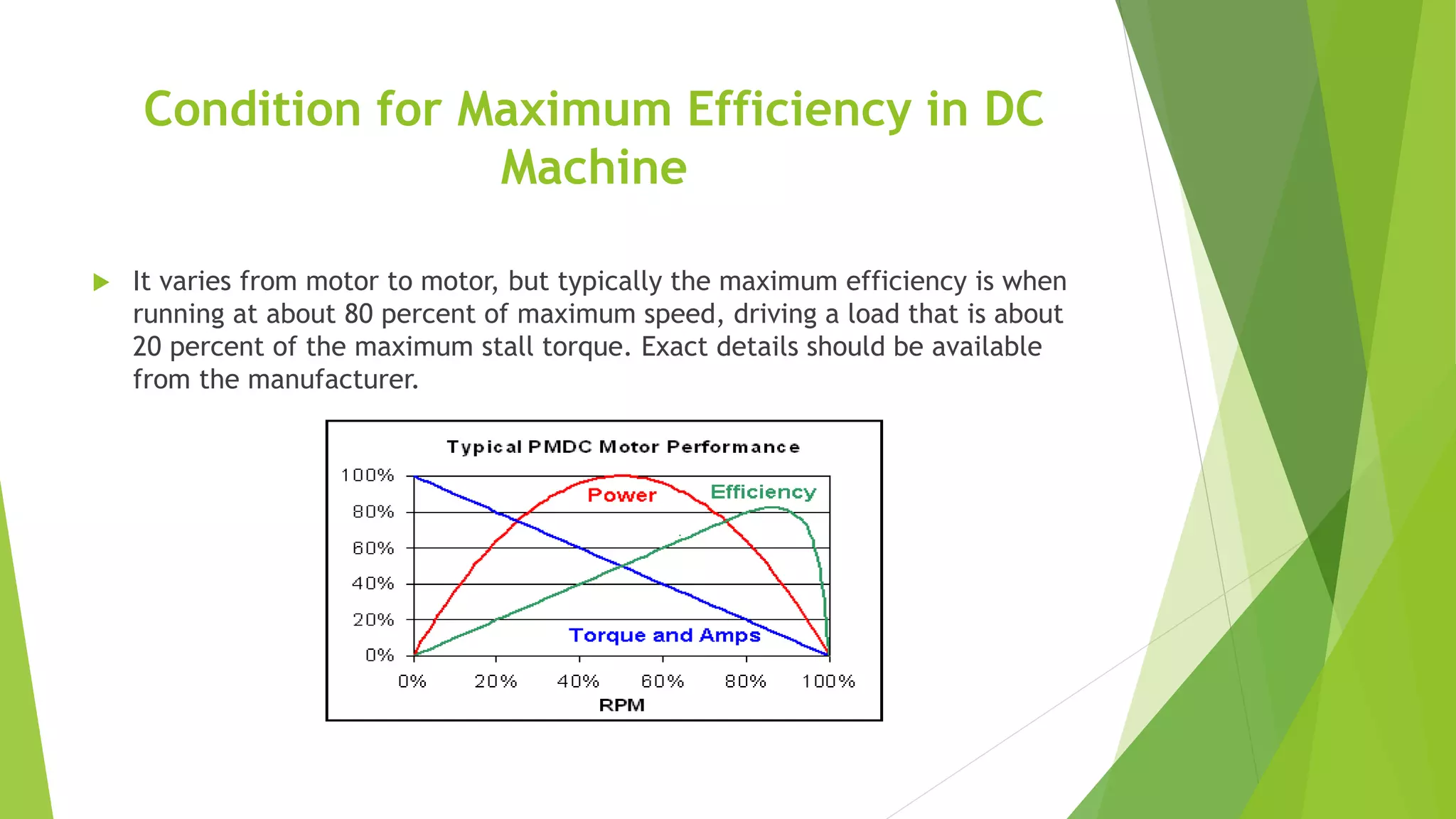 Condition for Maximum Efficiency in DC Machine

It varies from motor to motor, but typically the maximum efficiency is when running at about 80 percent of maximum speed, driving a load that is about 20 percent of the maximum stall torque. Exact details should be available from the manufacturer.

Typical PMDC Motor Performance

100%
80%
60%
40%
20%
0%

Power
Efficiency
Torque and Amps

0% 20% 40% 60% 80% 100%
RPM